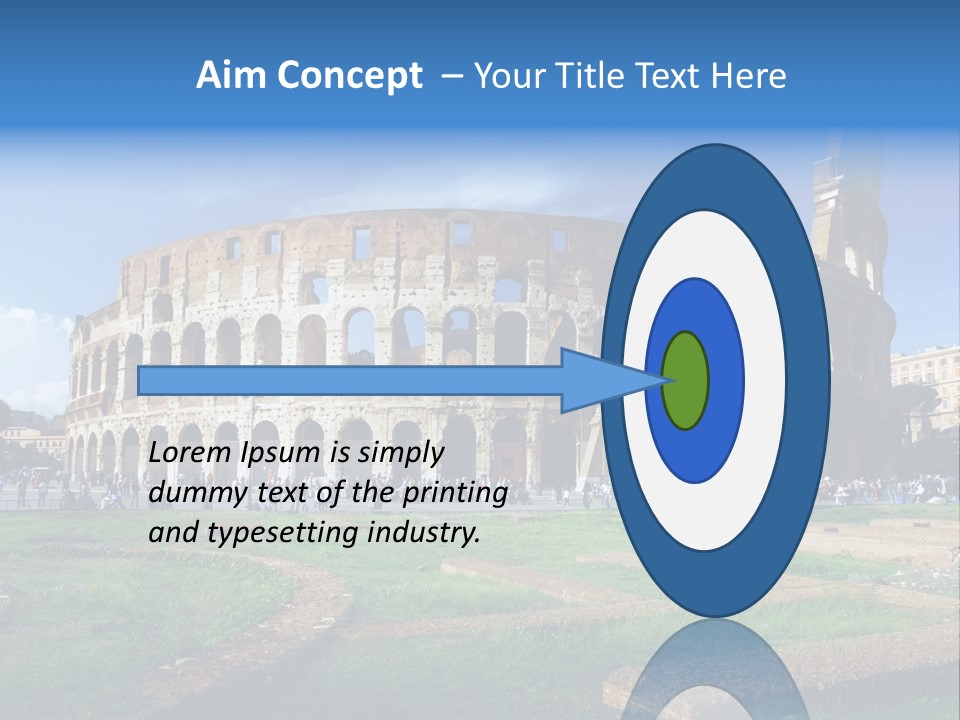 Aim Concept – Your Title Text Here

Lorem Ipsum is simply dummy text of the printing and typesetting industry.